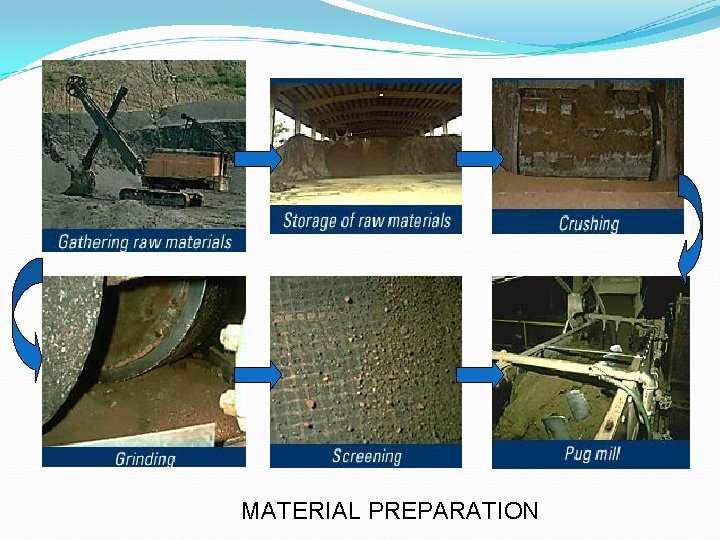 Gathering raw materials

Storage of raw materials

Crushing

Grinding

Screening

Pug mill

MATERIAL PREPARATION